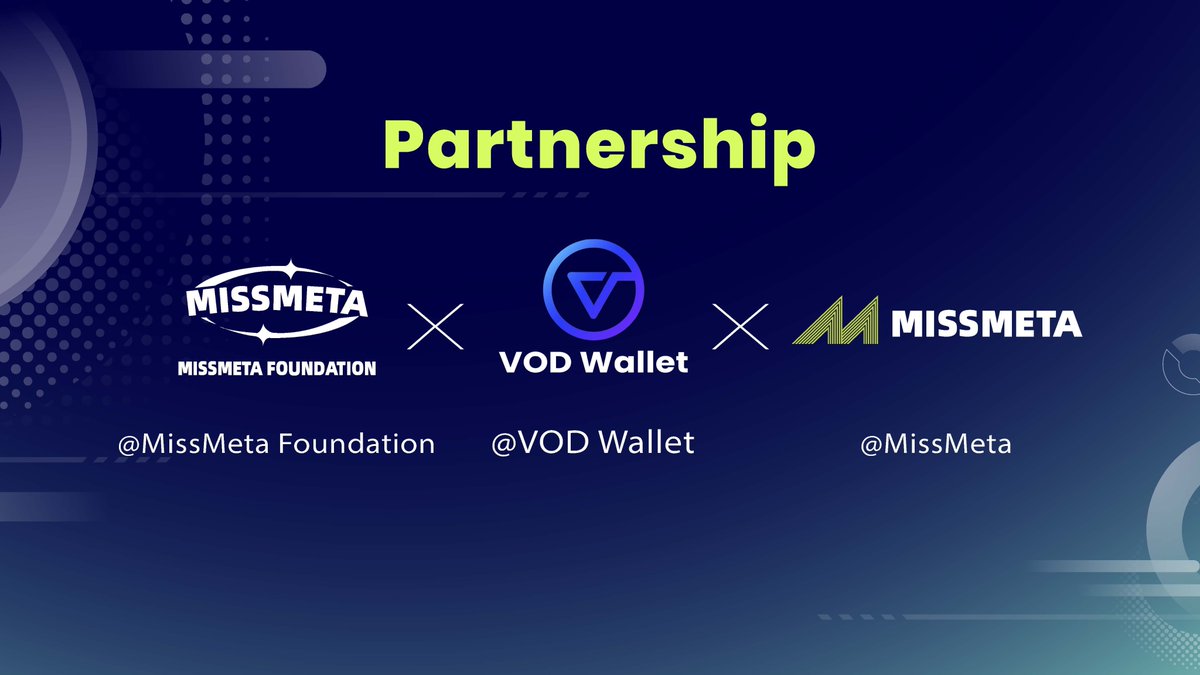 Partnership

MISSMETA
MISSMETA FOUNDATION

VOD Wallet

MISSMETA

@MissMeta Foundation

@VOD Wallet

@MissMeta